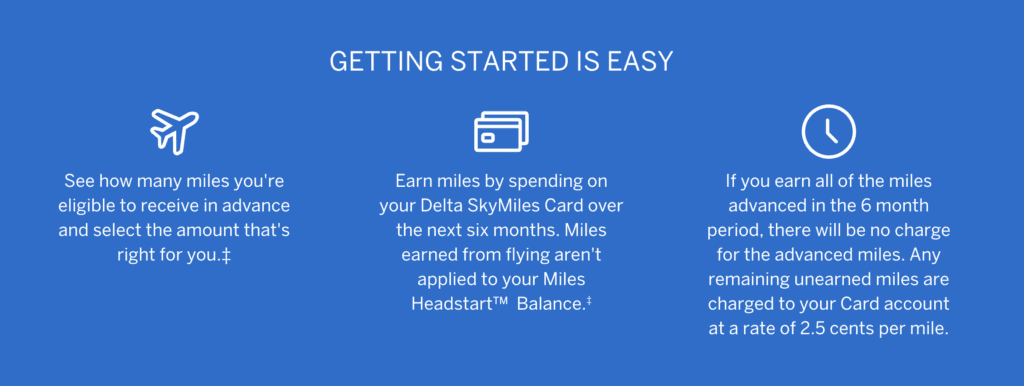 GETTING STARTED IS EASY

See how many miles you're eligible to receive in advance and select the amount that's right for you.‡

Earn miles by spending on your Delta SkyMiles Card over the next six months. Miles earned from flying aren't applied to your Miles Headstart™ Balance.‡

If you earn all of the miles advanced in the 6 month period, there will be no charge for the advanced miles. Any remaining unearned miles are charged to your Card account at a rate of 2.5 cents per mile.